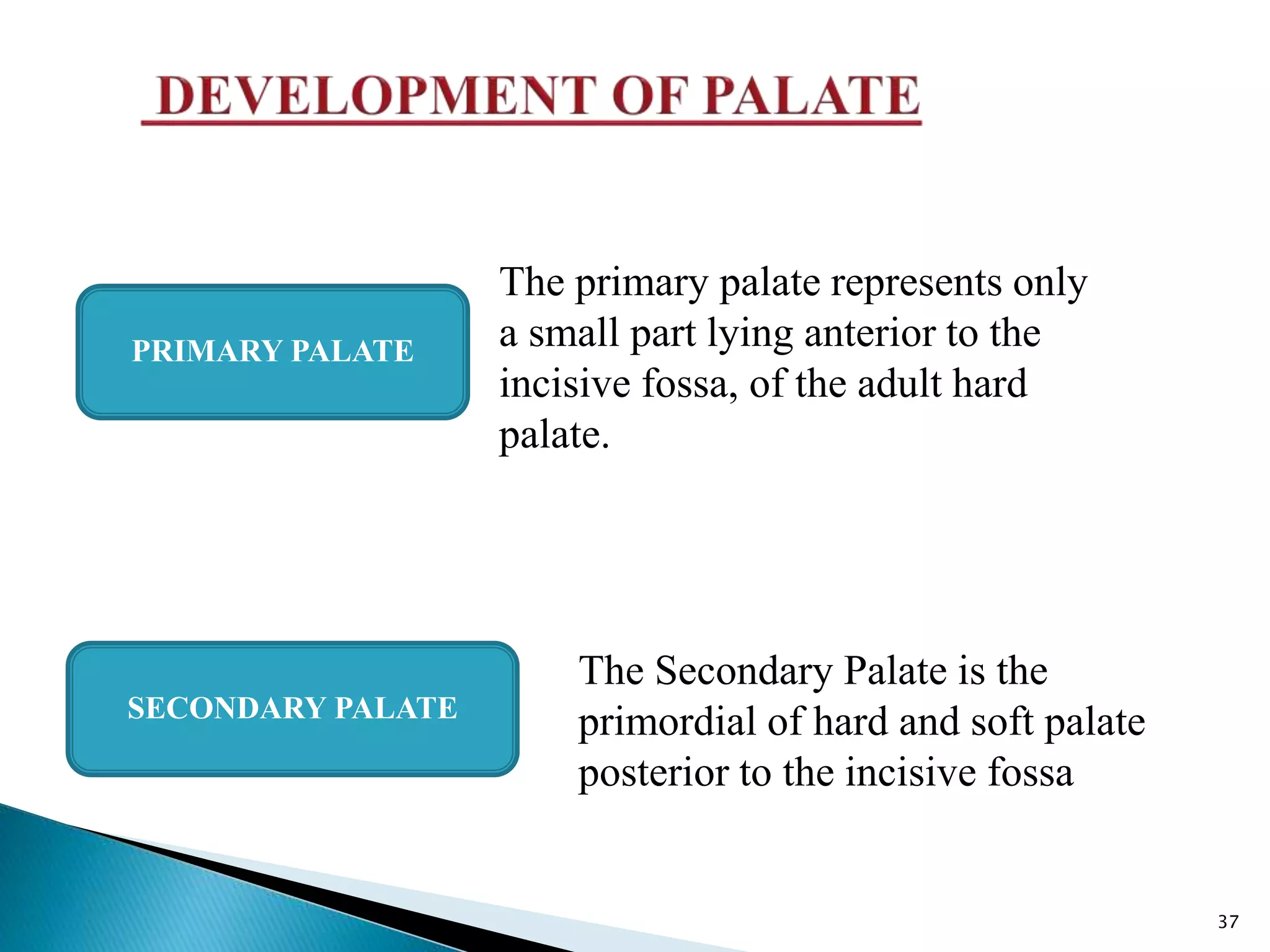 DEVELOPMENT OF PALATE

PRIMARY PALATE

The primary palate represents only a small part lying anterior to the incisive fossa, of the adult hard palate.

SECONDARY PALATE

The Secondary Palate is the primordial of hard and soft palate posterior to the incisive fossa

37